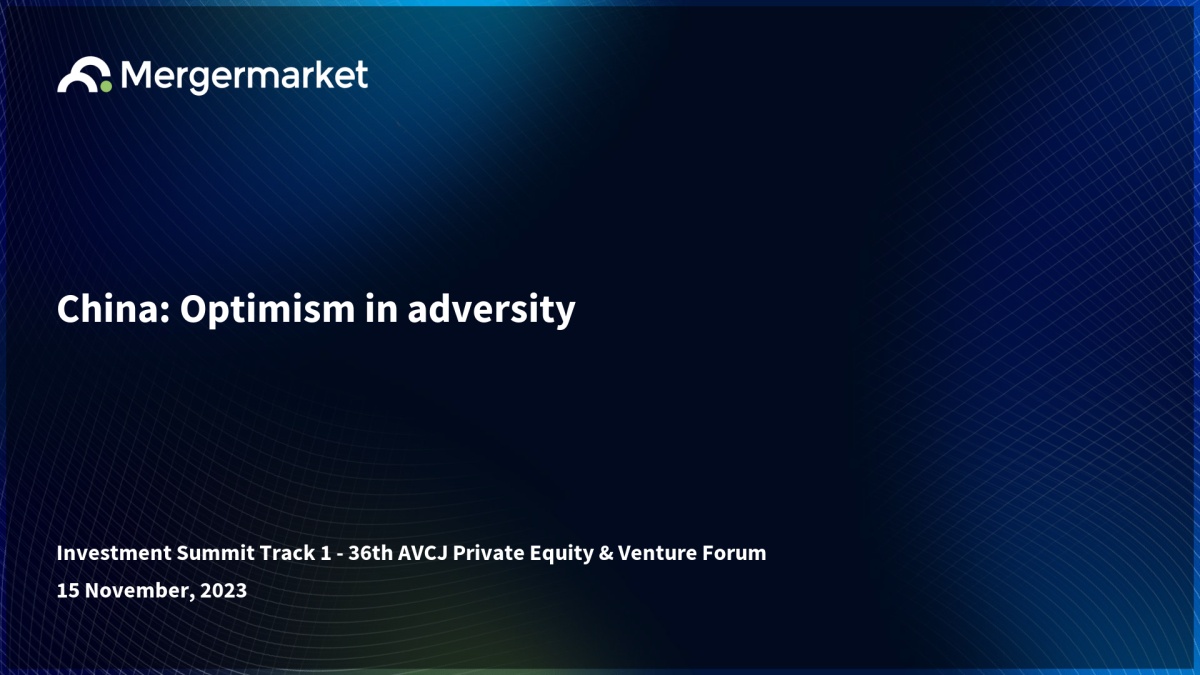 Mergermarket

China: Optimism in adversity

Investment Summit Track 1 - 36th AVCJ Private Equity & Venture Forum

15 November, 2023